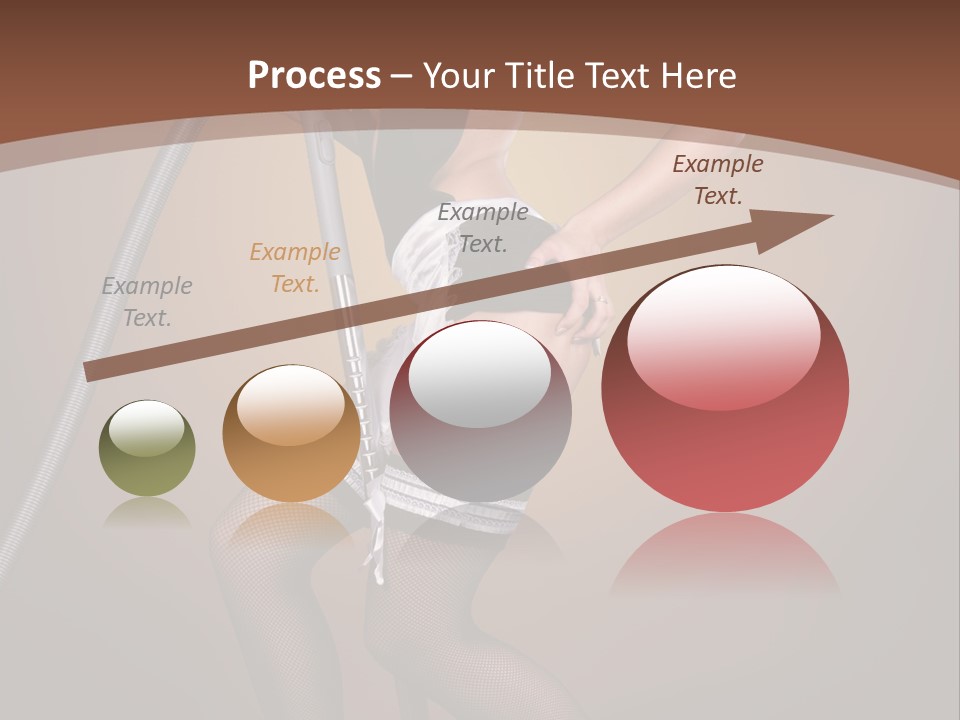 Process – Your Title Text Here

Example Text.

Example Text.

Example Text.

Example Text.